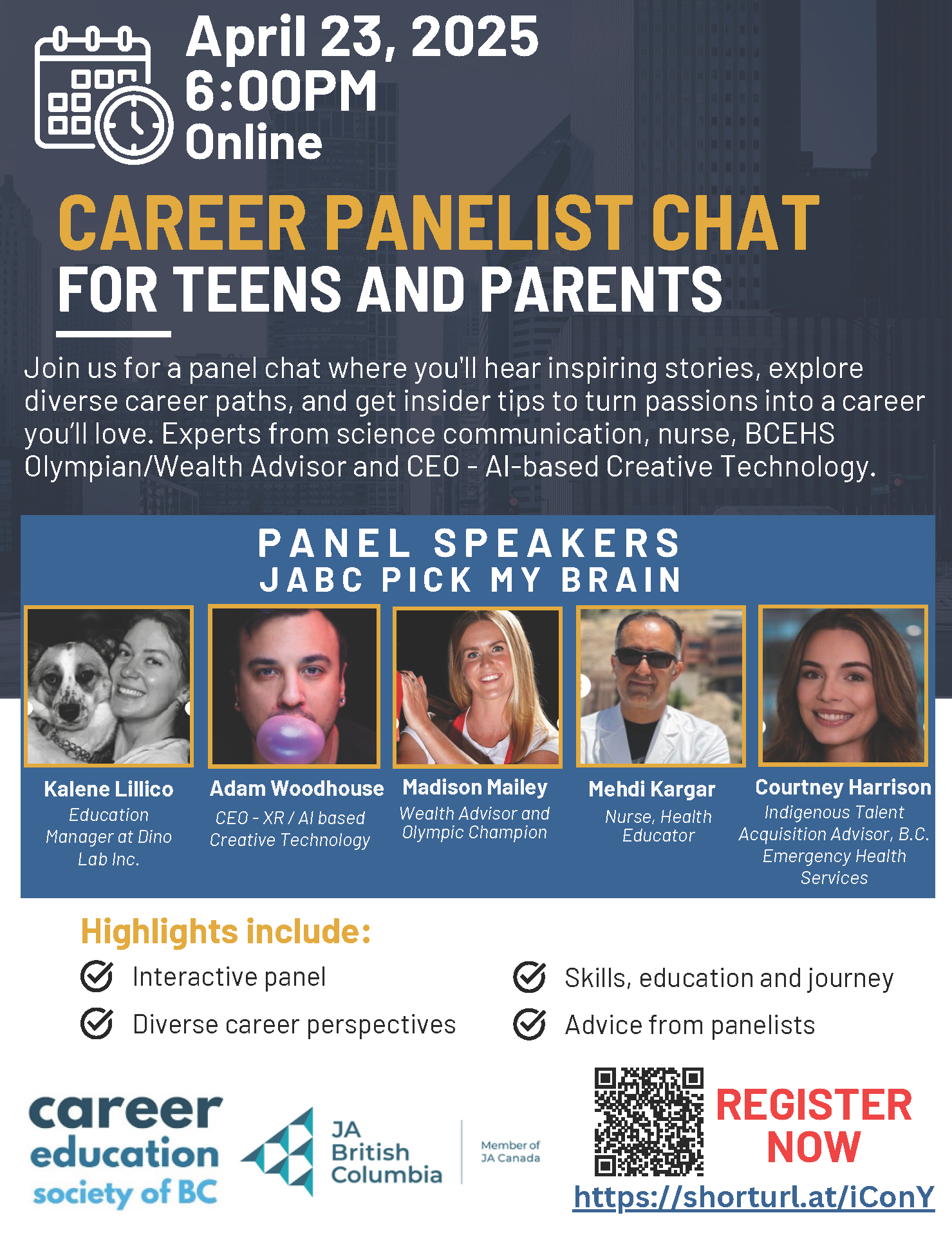 April 23, 2025
6:00PM
Online

CAREER PANELIST CHAT
FOR TEENS AND PARENTS

Join us for a panel chat where you'll hear inspiring stories, explore diverse career paths, and get insider tips to turn passions into a career you'll love. Experts from science communication, nurse, BCEHS Olympian/Wealth Advisor and CEO - AI-based Creative Technology.

PANEL SPEAKERS
JABC PICK MY BRAIN

Kalene Lillico
Education Manager at Dino Lab Inc.

Adam Woodhouse
CEO - XR / AI based Creative Technology

Madison Mailey
Wealth Advisor and Olympic Champion

Mehdi Kargar
Nurse, Health Educator

Courtney Harrison
Indigenous Talent Acquisition Advisor, B.C. Emergency Health Services

Highlights include:
Interactive panel
Diverse career perspectives
Skills, education and journey
Advice from panelists

career education society of BC

JA British Columbia
Member of JA Canada

REGISTER NOW
https://shorturl.at/iConY